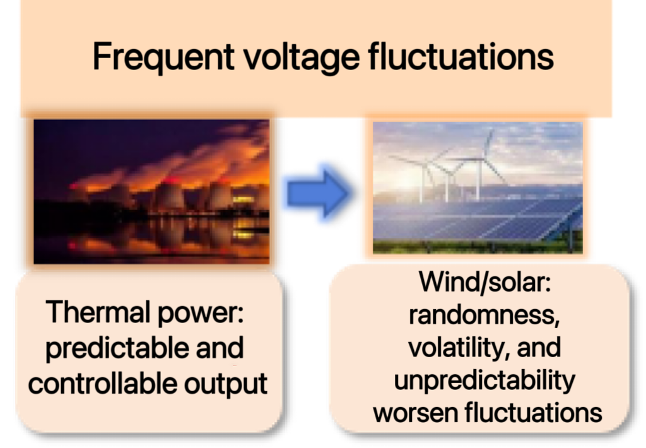 Frequent voltage fluctuations

Thermal power: predictable and controllable output

Wind/solar: randomness, volatility, and unpredictability worsen fluctuations